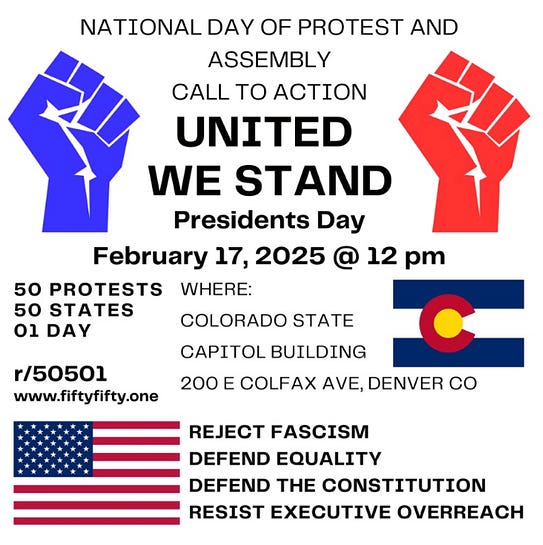 NATIONAL DAY OF PROTEST AND ASSEMBLY
CALL TO ACTION
UNITED WE STAND
Presidents Day
February 17, 2025 @ 12 pm

50 PROTESTS
50 STATES
01 DAY

r/50501
www.fiftyfifty.one

WHERE:
COLORADO STATE
CAPITOL BUILDING
200 E COLFAX AVE, DENVER CO

REJECT FASCISM
DEFEND EQUALITY
DEFEND THE CONSTITUTION
RESIST EXECUTIVE OVERREACH